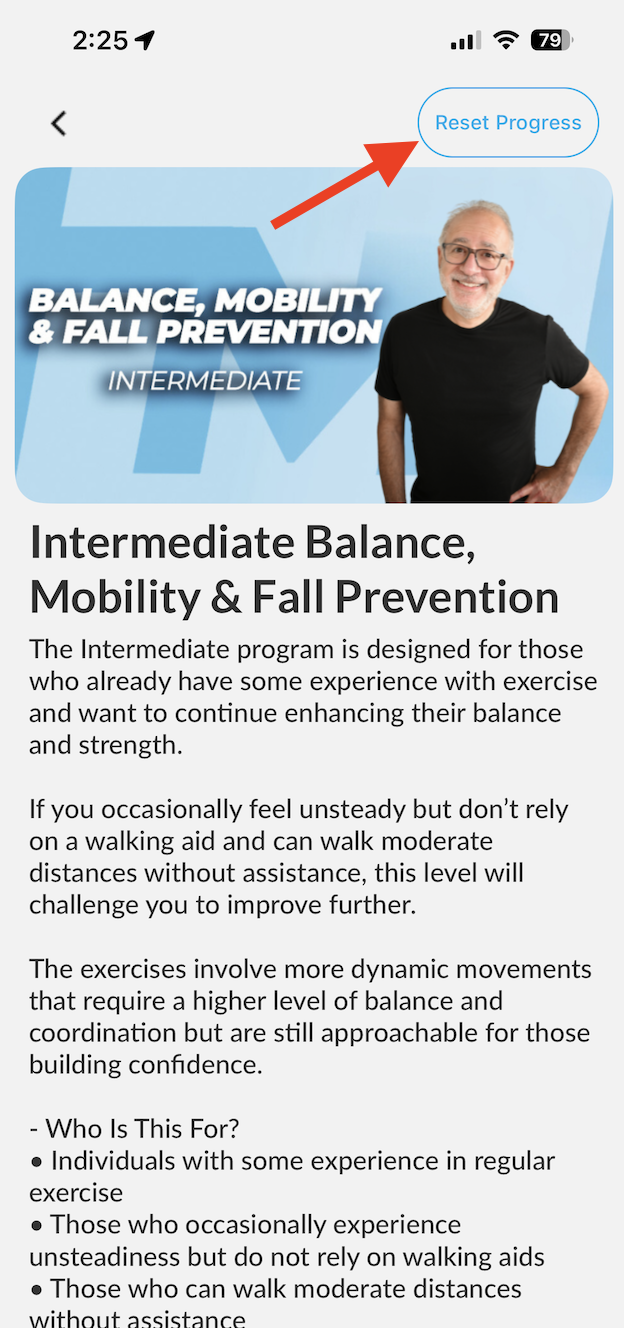 2:25

79

Reset Progress

BALANCE, MOBILITY & FALL PREVENTION
INTERMEDIATE

Intermediate Balance, Mobility & Fall Prevention

The Intermediate program is designed for those who already have some experience with exercise and want to continue enhancing their balance and strength.

If you occasionally feel unsteady but don't rely on a walking aid and can walk moderate distances without assistance, this level will challenge you to improve further.

The exercises involve more dynamic movements that require a higher level of balance and coordination but are still approachable for those building confidence.

- Who Is This For?
• Individuals with some experience in regular exercise
• Those who occasionally experience unsteadiness but do not rely on walking aids
• Those who can walk moderate distances without assistance